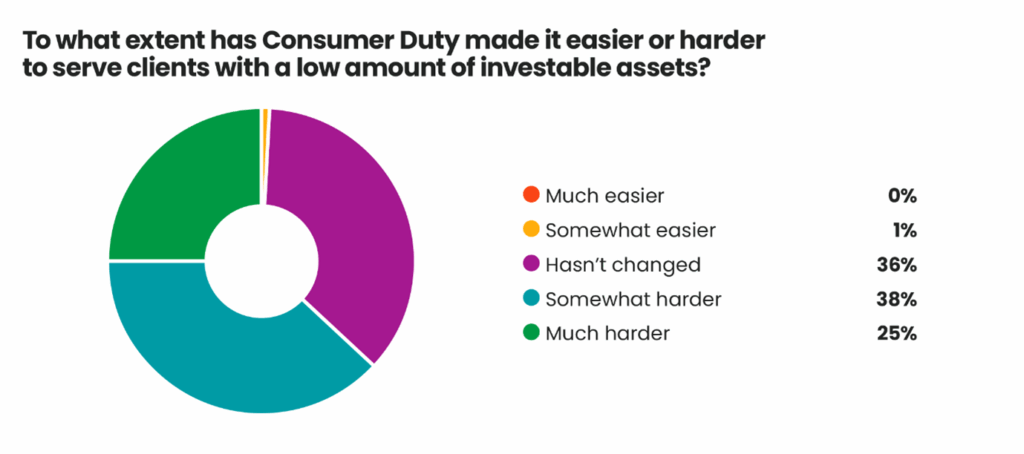 To what extent has Consumer Duty made it easier or harder to serve clients with a low amount of investable assets?

Much easier 0%
Somewhat easier 1%
Hasn't changed 36%
Somewhat harder 38%
Much harder 25%